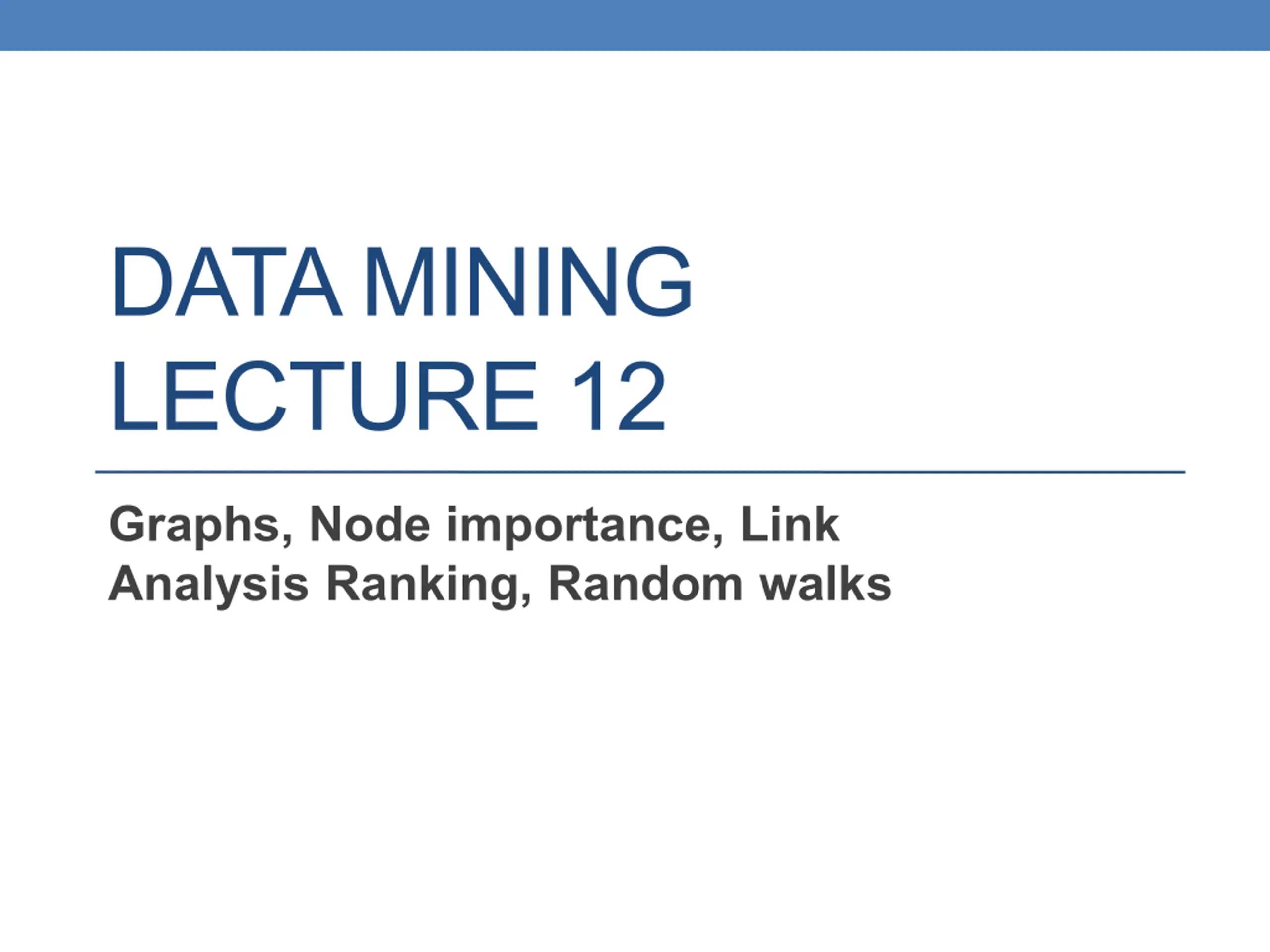 DATA MINING
LECTURE 12

Graphs, Node importance, Link Analysis Ranking, Random walks